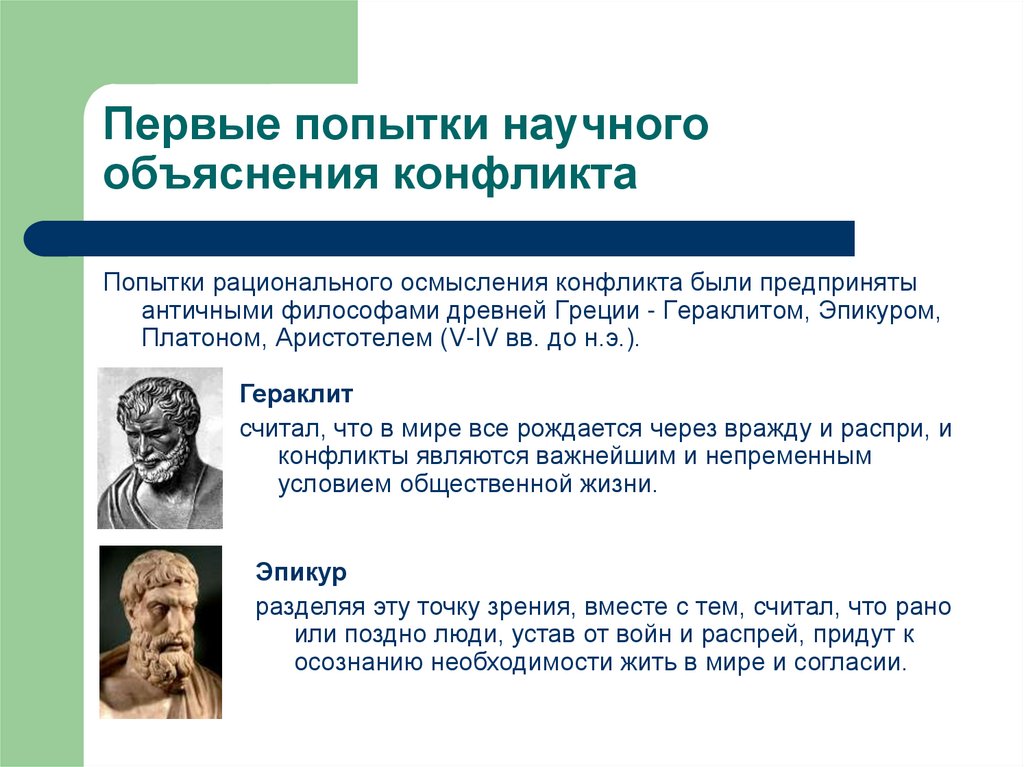 Первые попытки научного объяснения конфликта

Попытки рационального осмысления конфликта были предприняты античными философами древней Греции - Гераклитом, Эпикуром, Платоном, Аристотелем (V-IV вв. до н.э.).

Гераклит

считал, что в мире все рождается через вражду и распри, и конфликты являются важнейшим и непременным условием общественной жизни.

Эпикур

разделяя эту точку зрения, вместе с тем, считал, что рано или поздно люди, устав от войн и распрей, придут к осознанию необходимости жить в мире и согласии.